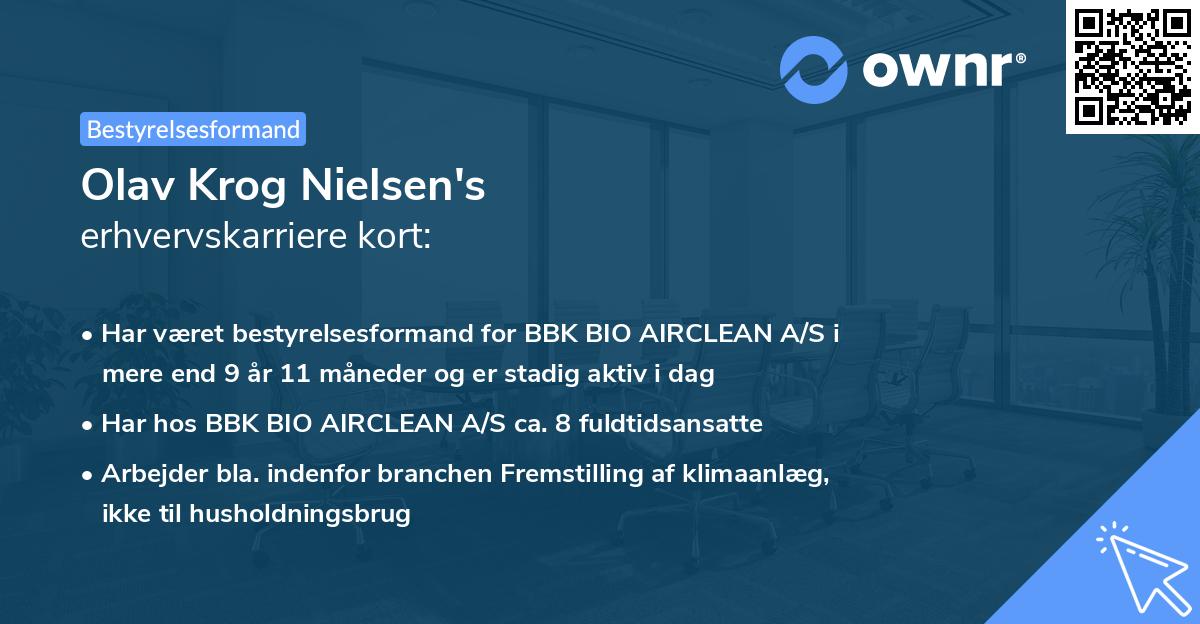 ownr®

Bestyrelsesformand

Olav Krog Nielsen's
erhvervskarriere kort:

• Har været bestyrelsesformand for BBK BIO AIRCLEAN A/S i mere end 9 år 11 måneder og er stadig aktiv i dag

• Har hos BBK BIO AIRCLEAN A/S ca. 8 fuldtidsansatte

• Arbejder bla. indenfor branchen Fremstilling af klimaanlæg, ikke til husholdningsbrug